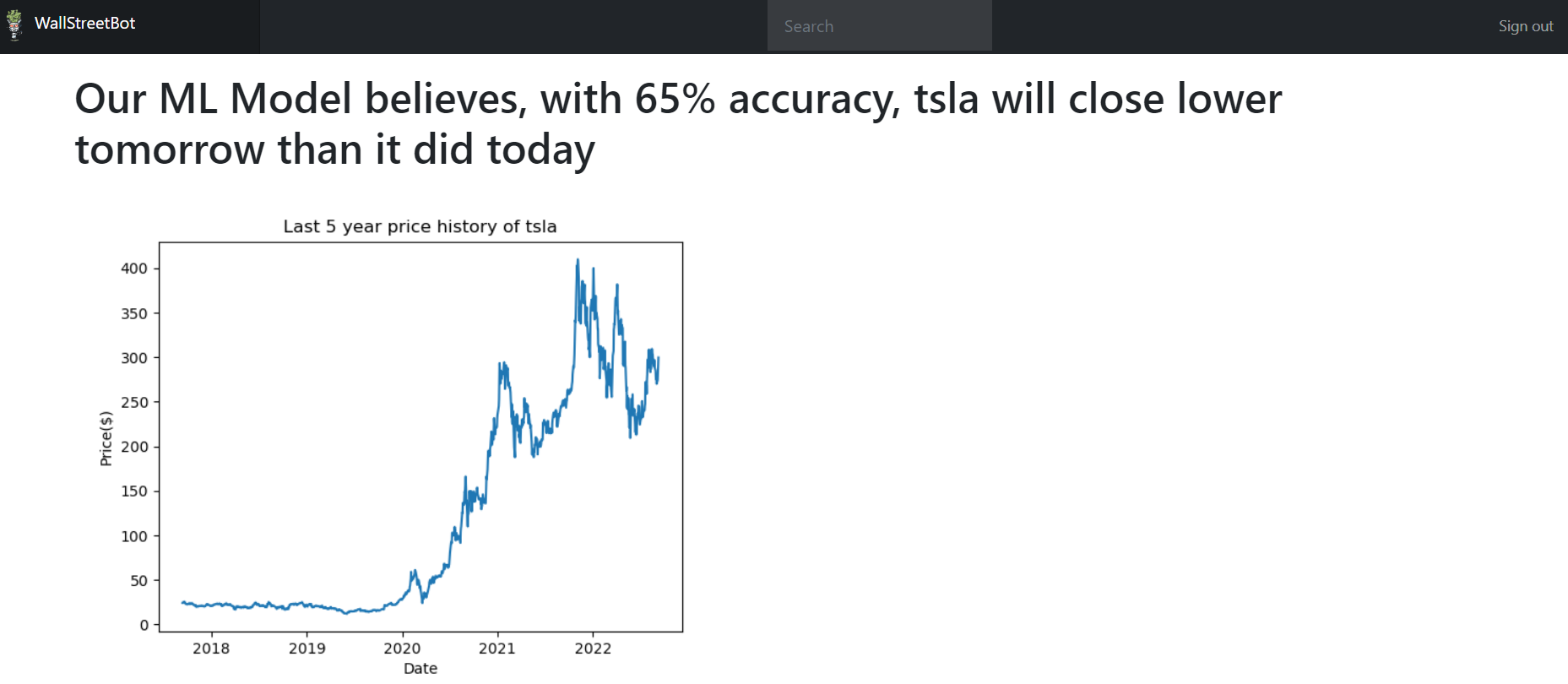 WallStreetBot

Search

Sign out

Our ML Model believes, with 65% accuracy, tsla will close lower tomorrow than it did today

Last 5 year price history of tsla

Price($)

400
350
300
250
200
150
100
50
0

2018 2019 2020 2021 2022

Date